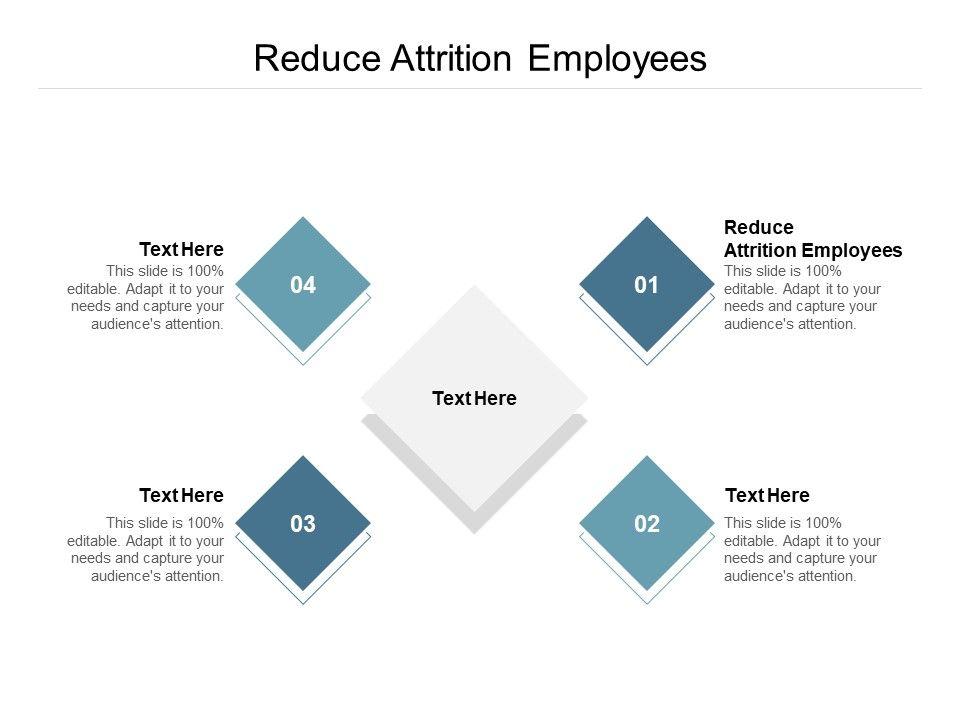 Reduce Attrition Employees

Text Here
This slide is 100% editable. Adapt it to your needs and capture your audience's attention.

04

01

Reduce Attrition Employees
This slide is 100% editable. Adapt it to your needs and capture your audience's attention.

Text Here

Text Here
This slide is 100% editable. Adapt it to your needs and capture your audience's attention.

03

02

Text Here
This slide is 100% editable. Adapt it to your needs and capture your audience's attention.